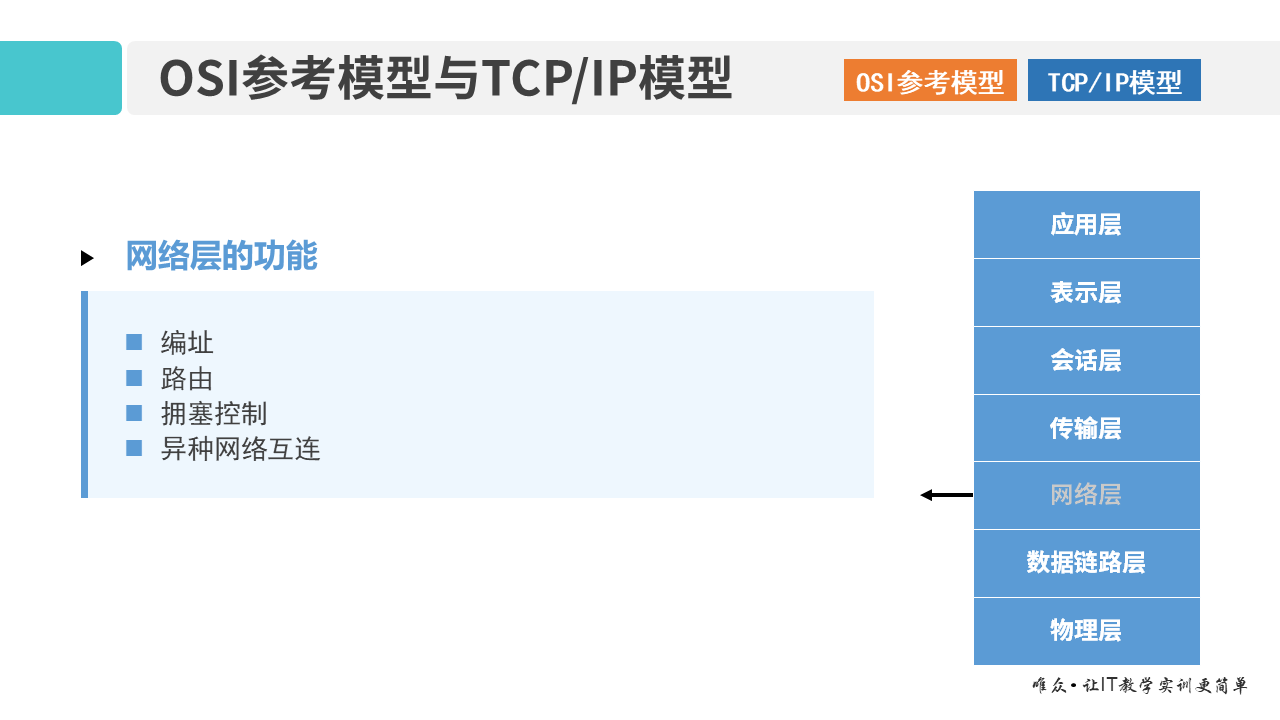 OSI参考模型与TCP/IP模型

OSI参考模型 TCP/IP模型

网络层的功能

编址
路由
拥塞控制
异种网络互连

应用层
表示层
会话层
传输层
网络层
数据链路层
物理层

唯众•让IT教学实训更简单